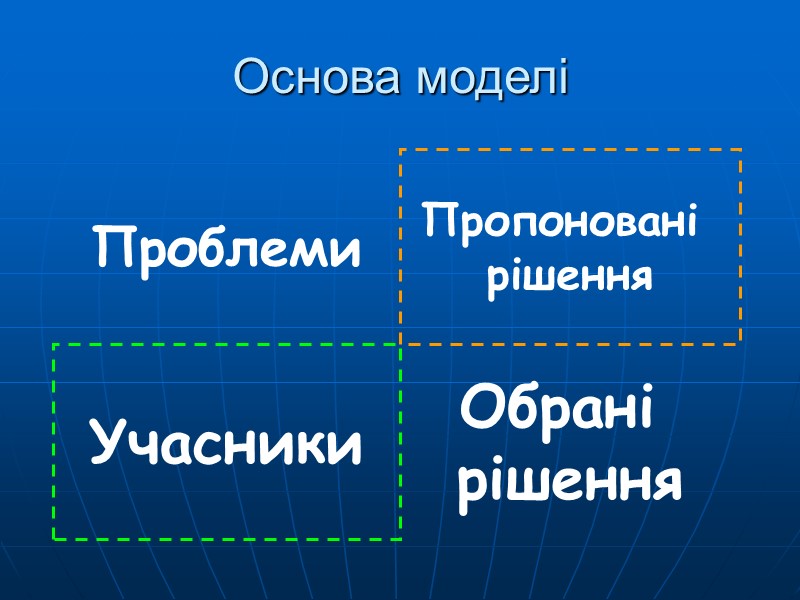 Основа моделі

Проблеми

Пропоновані рішення

Учасники

Обрані рішення